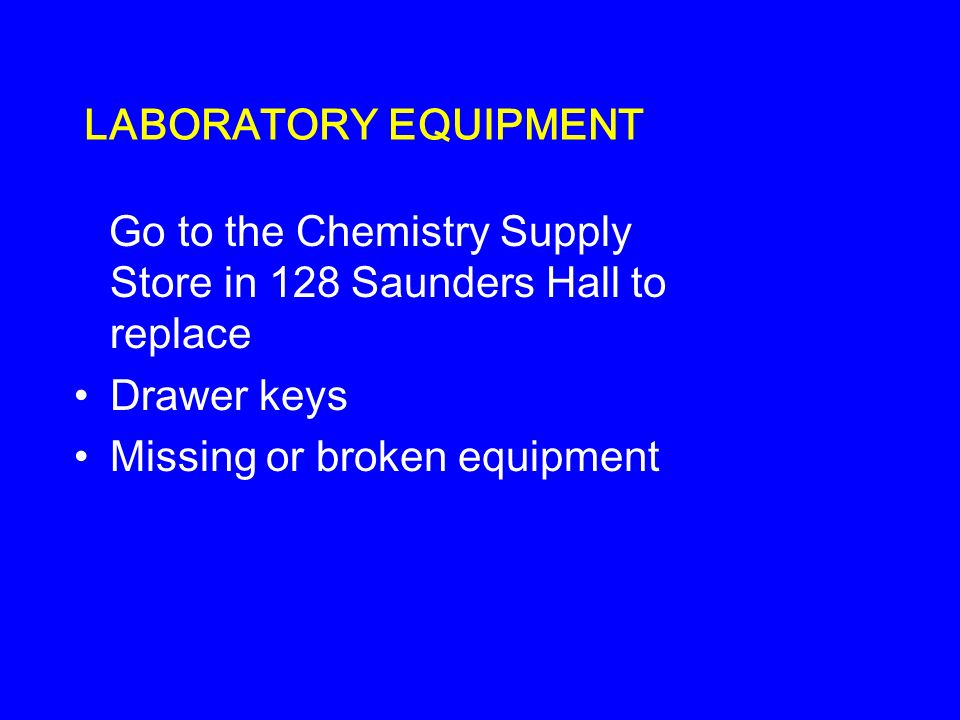 LABORATORY EQUIPMENT

Go to the Chemistry Supply Store in 128 Saunders Hall to replace

• Drawer keys
• Missing or broken equipment